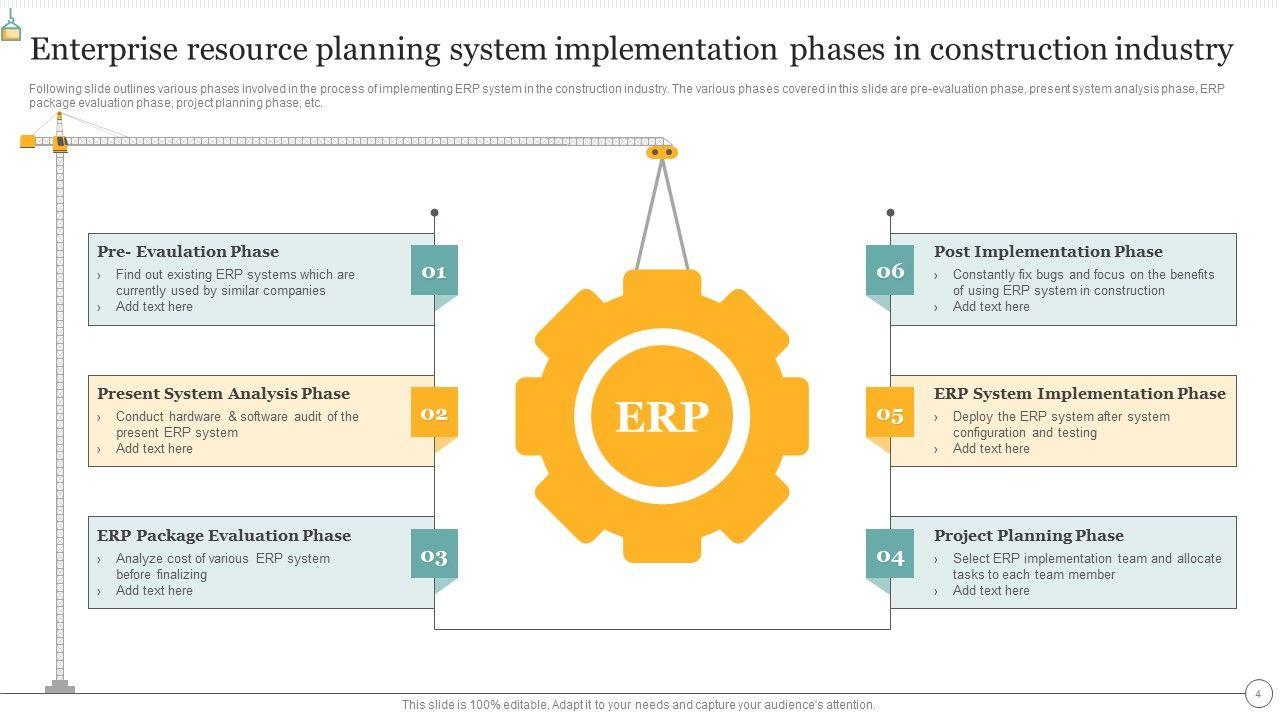 Enterprise resource planning system implementation phases in construction industry

Following slide outlines various phases involved in the process of implementing ERP system in the construction industry. The various phases covered in this slide are pre-evaluation phase, present system analysis phase, ERP package evaluation phase, project planning phase, etc.

Pre- Evaulation Phase
› Find out existing ERP systems which are currently used by similar companies
› Add text here

01

Present System Analysis Phase
› Conduct hardware & software audit of the present ERP system
› Add text here

02

ERP Package Evaluation Phase
› Analyze cost of various ERP system before finalizing
› Add text here

03

ERP

06

Post Implementation Phase
› Constantly fix bugs and focus on the benefits of using ERP system in construction
› Add text here

05

ERP System Implementation Phase
› Deploy the ERP system after system configuration and testing
› Add text here

04

Project Planning Phase
› Select ERP implementation team and allocate tasks to each team member
› Add text here

This slide is 100% editable. Adapt it to your needs and capture your audience's attention.

4